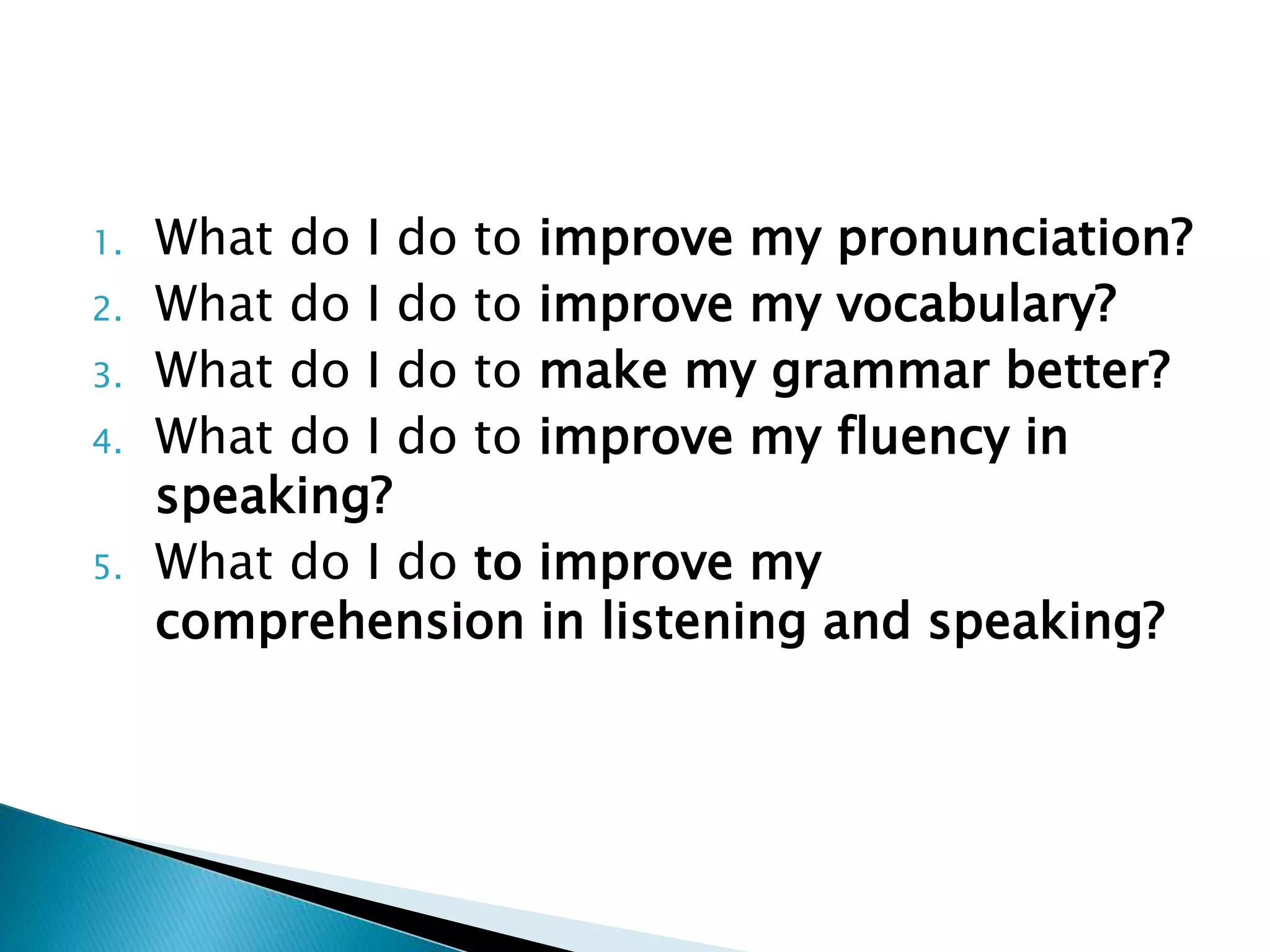 1. What do I do to improve my pronunciation?
2. What do I do to improve my vocabulary?
3. What do I do to make my grammar better?
4. What do I do to improve my fluency in speaking?
5. What do I do to improve my comprehension in listening and speaking?